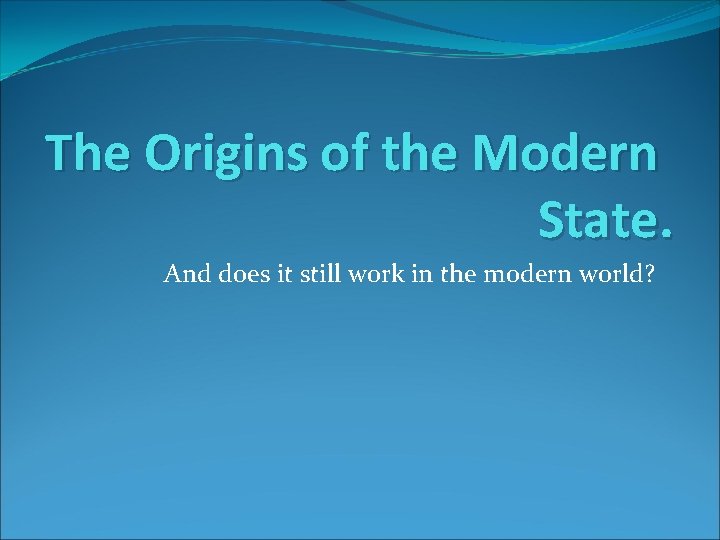 The Origins of the Modern State.

And does it still work in the modern world?